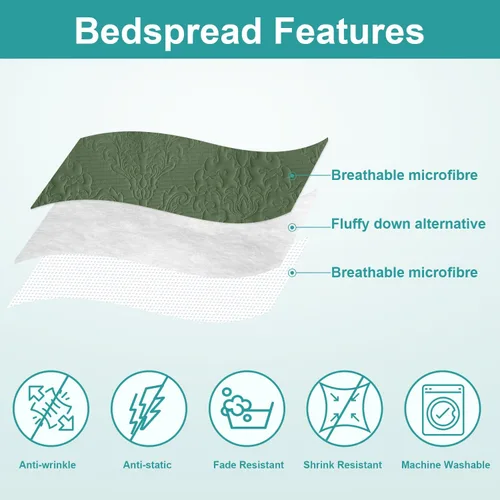 Bedspread Features

Breathable microfibre

Fluffy down alternative

Breathable microfibre

Anti-wrinkle

Anti-static

Fade Resistant

Shrink Resistant

Machine Washable